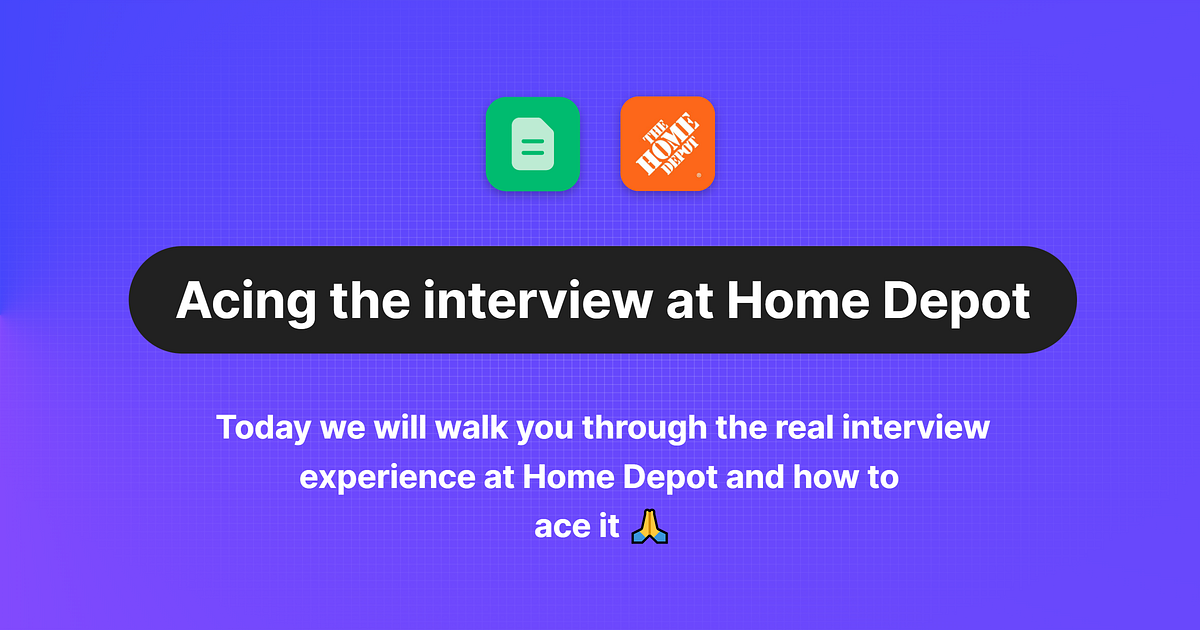 THE HOME DEPOT

Acing the interview at Home Depot

Today we will walk you through the real interview experience at Home Depot and how to ace it 🙏